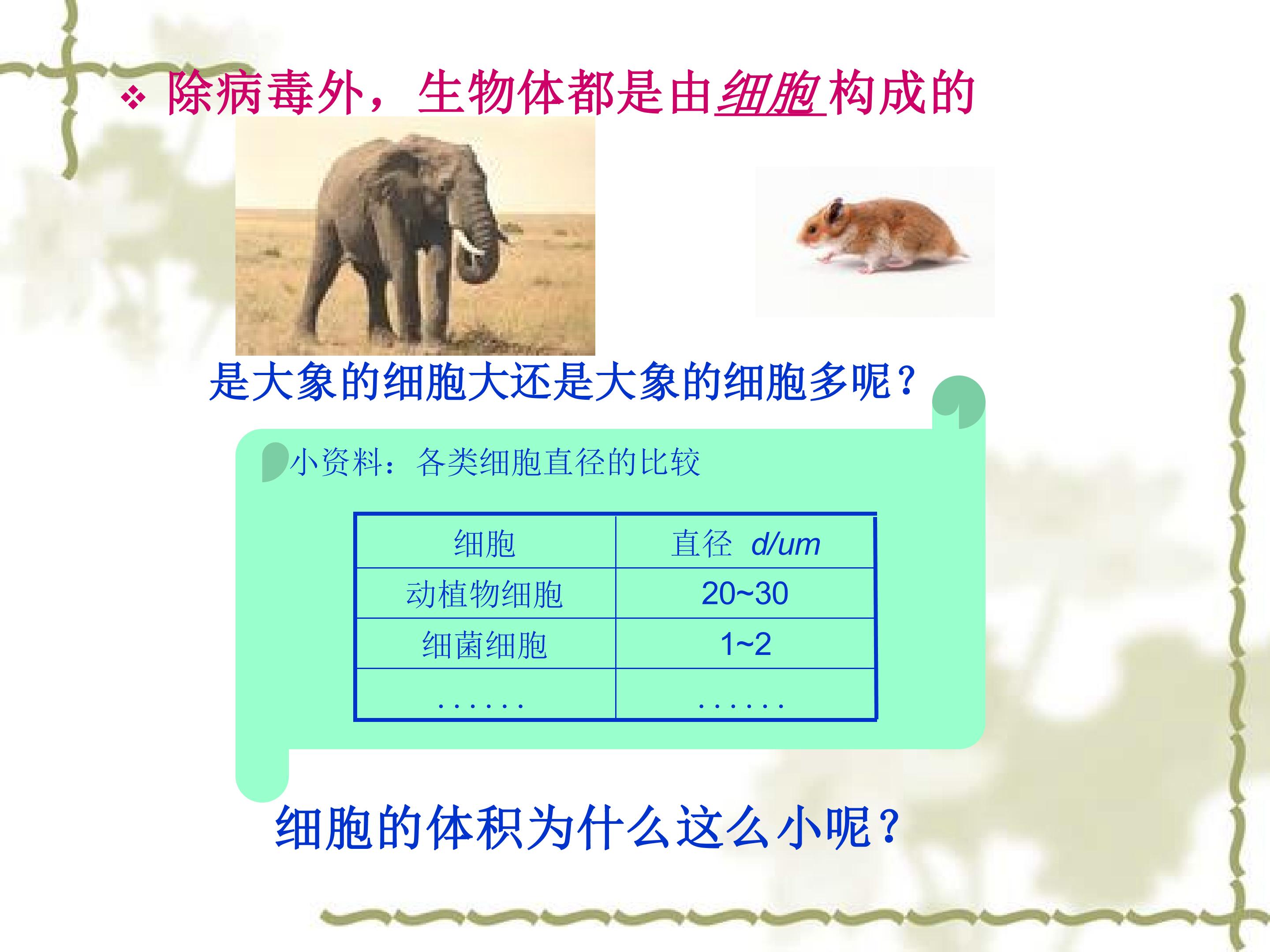 ❖ 除病毒外，生物体都是由细胞构成的

是大象的细胞大还是大象的细胞多呢？

小资料：各类细胞直径的比较

| 细胞 | 直径 d/um |
|---|---|
| 动植物细胞 | 20~30 |
| 细菌细胞 | 1~2 |
| ...... | ...... |

细胞的体积为什么这么小呢？